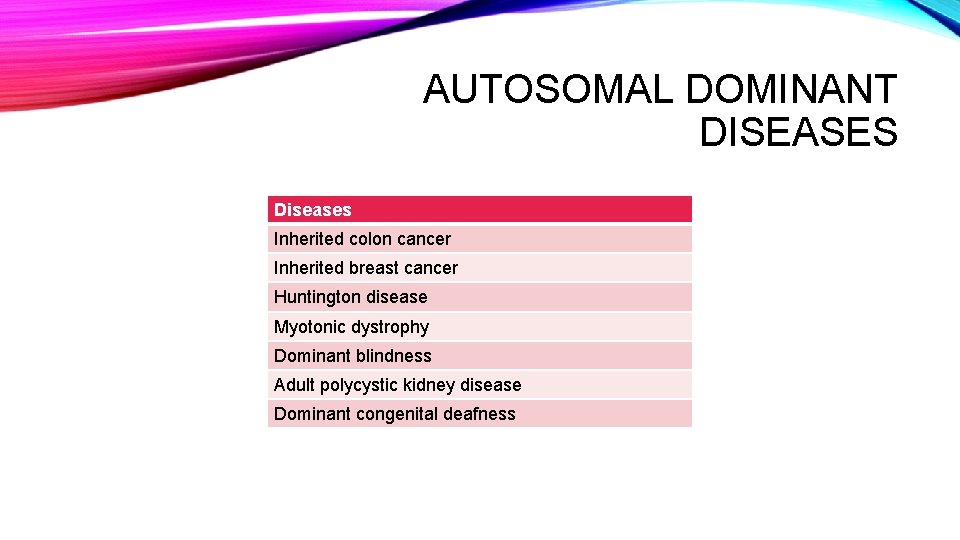 AUTOSOMAL DOMINANT DISEASES

| Diseases |
|---|
| Inherited colon cancer |
| Inherited breast cancer |
| Huntington disease |
| Myotonic dystrophy |
| Dominant blindness |
| Adult polycystic kidney disease |
| Dominant congenital deafness |